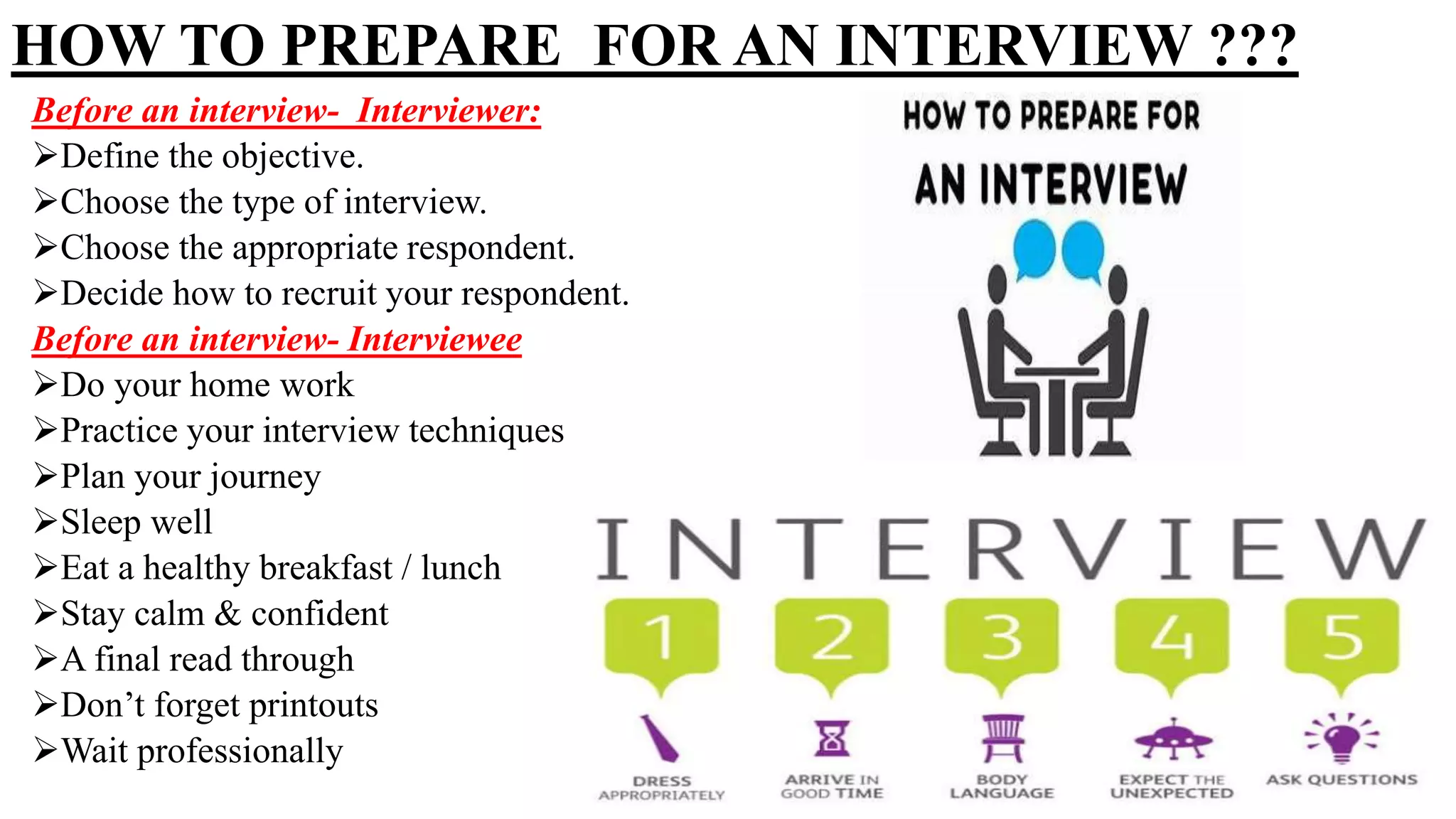 HOW TO PREPARE FOR AN INTERVIEW ???

Before an interview- Interviewer:
➢Define the objective.
➢Choose the type of interview.
➢Choose the appropriate respondent.
➢Decide how to recruit your respondent.

Before an interview- Interviewee
➢Do your home work
➢Practice your interview techniques
➢Plan your journey
➢Sleep well
➢Eat a healthy breakfast / lunch
➢Stay calm & confident
➢A final read through
➢Don't forget printouts
➢Wait professionally

HOW TO PREPARE FOR AN INTERVIEW

INTERVIEW

1 DRESS APPROPRIATELY
2 ARRIVE IN GOOD TIME
3 BODY LANGUAGE
4 EXPECT THE UNEXPECTED
5 ASK QUESTIONS